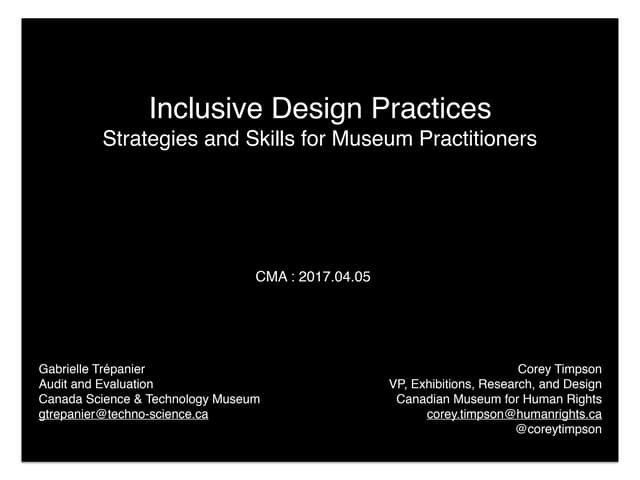 Inclusive Design Practices
Strategies and Skills for Museum Practitioners

CMA : 2017.04.05

Gabrielle Trépanier
Audit and Evaluation
Canada Science & Technology Museum
gtrepanier@techno-science.ca

Corey Timpson
VP, Exhibitions, Research, and Design
Canadian Museum for Human Rights
corey.timpson@humanrights.ca
@coreytimpson